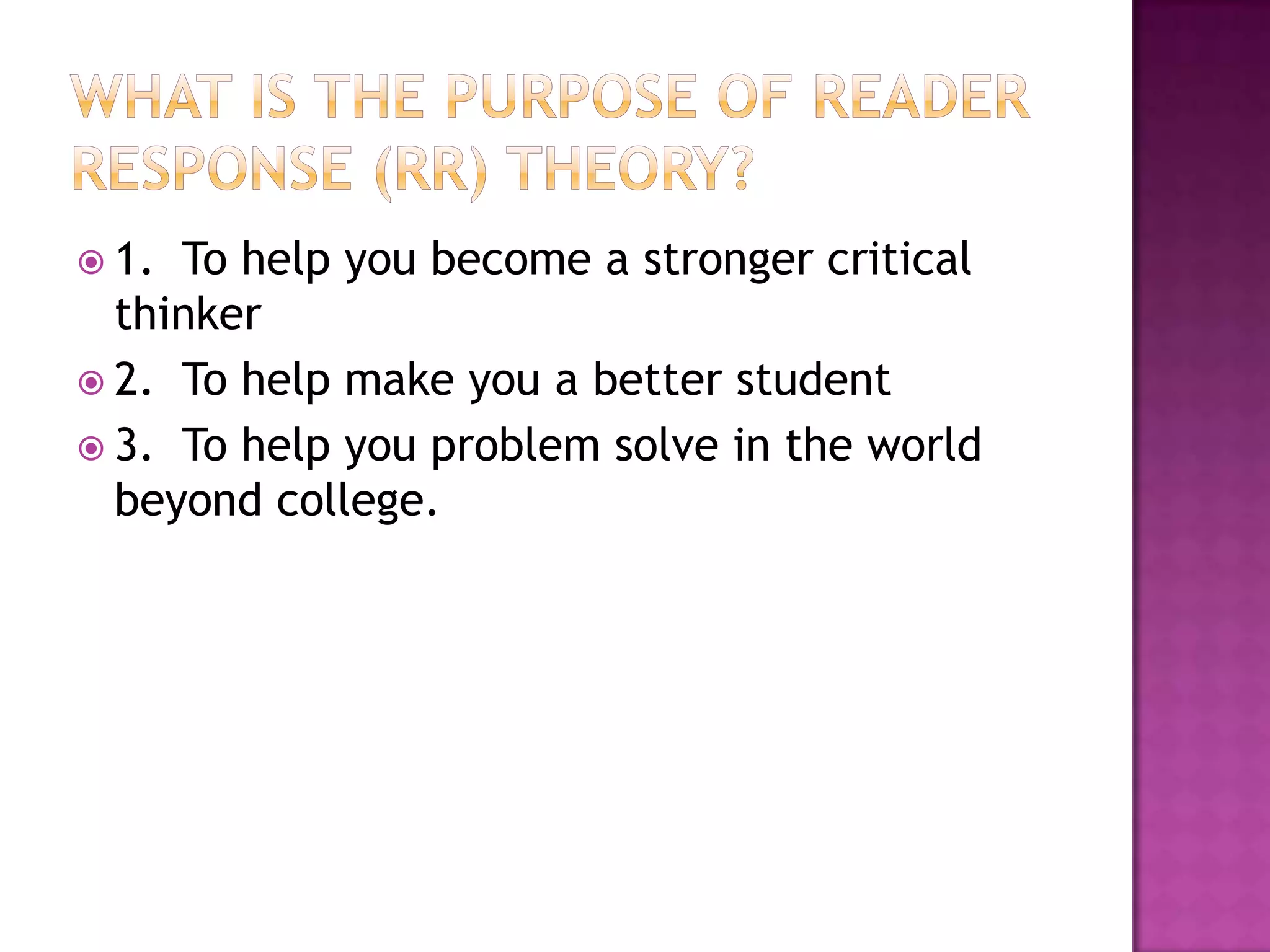 WHAT IS THE PURPOSE OF READER RESPONSE (RR) THEORY?

1. To help you become a stronger critical thinker

2. To help make you a better student

3. To help you problem solve in the world beyond college.